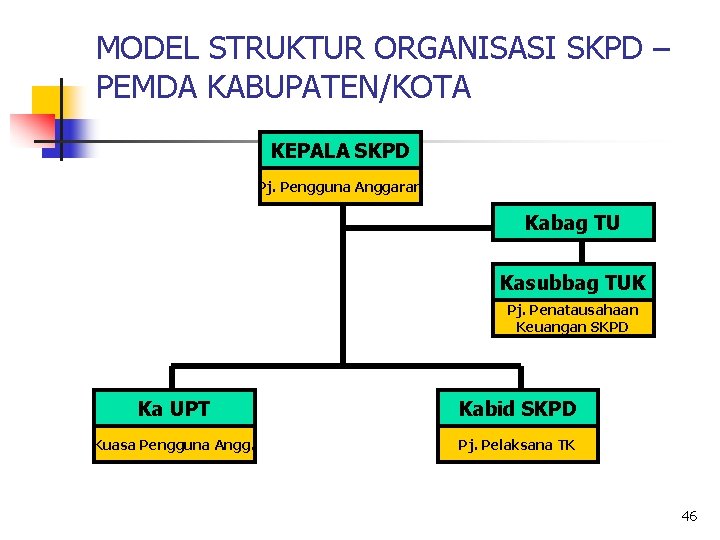 MODEL STRUKTUR ORGANISASI SKPD – PEMDA KABUPATEN/KOTA

KEPALA SKPD

Pj. Pengguna Anggaran

Kabag TU

Kasubbag TUK

Pj. Penatausahaan Keuangan SKPD

Ka UPT

Kuasa Pengguna Angg.

Kabid SKPD

Pj. Pelaksana TK

46